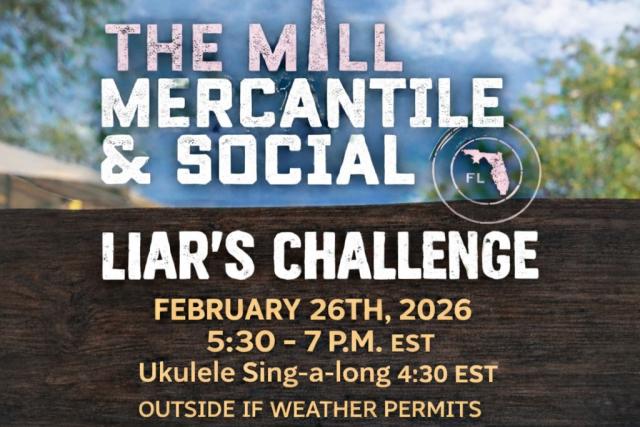 THE MILL
MERCANTILE
& SOCIAL

FL

LIAR'S CHALLENGE

FEBRUARY 26TH, 2026
5:30 - 7 P.M. EST
Ukulele Sing-a-long 4:30 EST
OUTSIDE IF WEATHER PERMITS